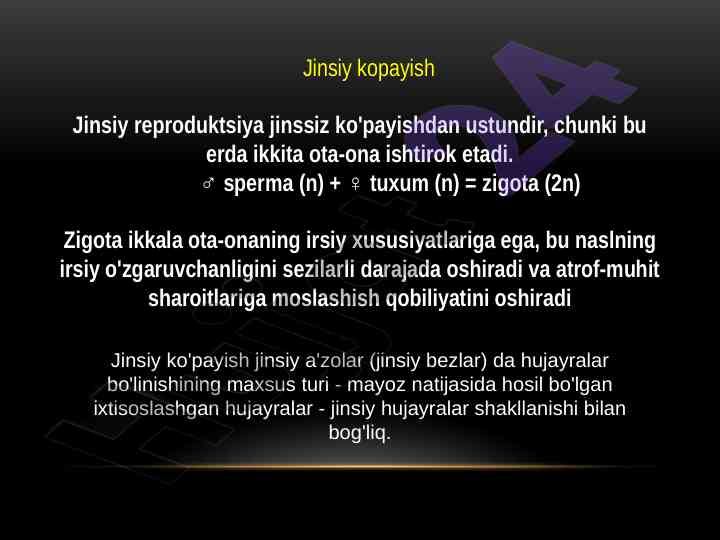 Jinsiy kopayish

Jinsiy reproduktsiya jinssiz ko'payishdan ustundir, chunki bu erda ikkita ota-ona ishtirok etadi.
♂ sperma (n) + ♀ tuxum (n) = zigota (2n)

Zigota ikkala ota-onaning irsiy xususiyatlariga ega, bu naslning irsiy o'zgaruvchanligini sezilarli darajada oshiradi va atrof-muhit sharoitlariga moslashish qobiliyatini oshiradi

Jinsiy ko'payish jinsiy a'zolar (jinsiy bezlar) da hujayralar bo'linishining maxsus turi - mayoz natijasida hosil bo'lgan ixtisoslashgan hujayralar - jinsiy hujayralar shakllanishi bilan bog'liq.